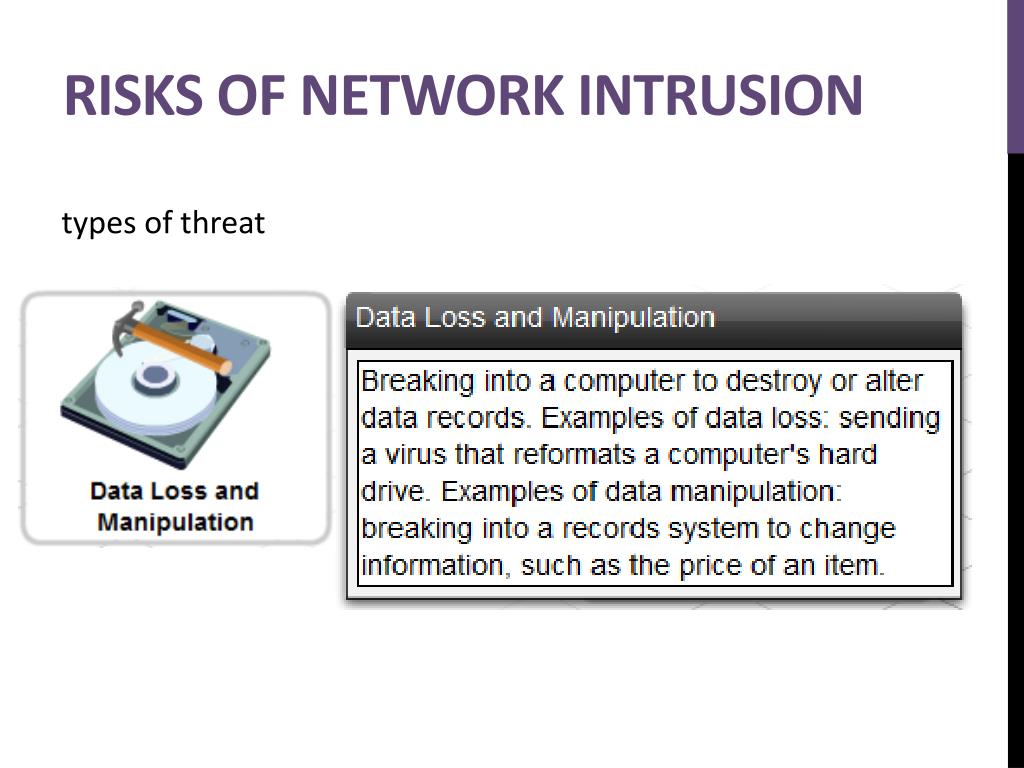 RISKS OF NETWORK INTRUSION

types of threat

Data Loss and Manipulation

Data Loss and Manipulation

Breaking into a computer to destroy or alter data records. Examples of data loss: sending a virus that reformats a computer's hard drive. Examples of data manipulation: breaking into a records system to change information, such as the price of an item.